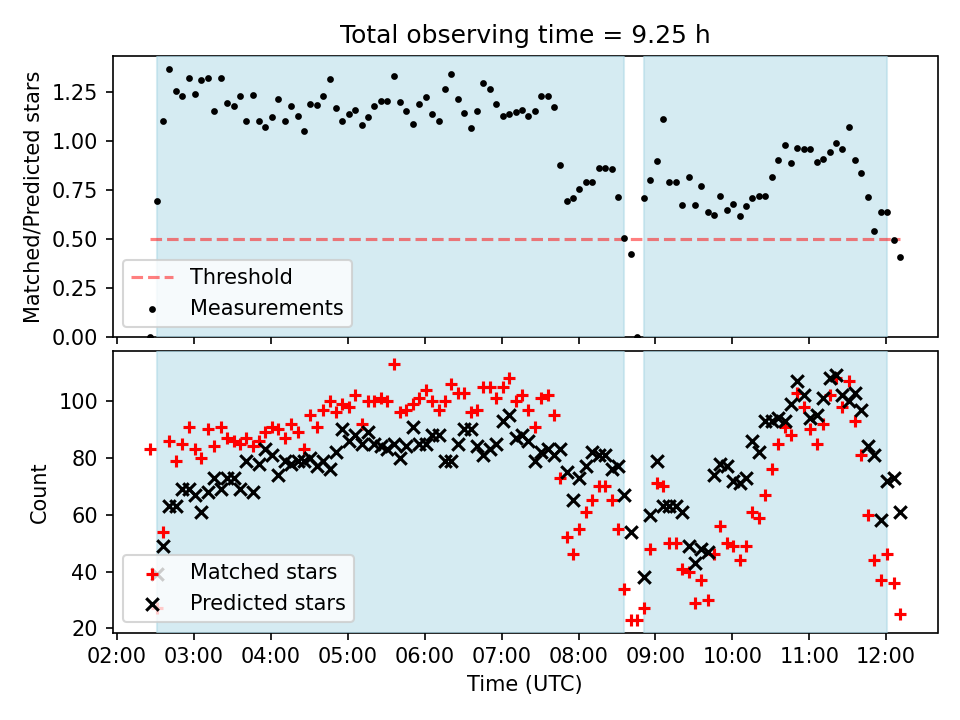 Total observing time = 9.25 h

Matched/Predicted stars

1.25
1.00
0.75
0.50
0.25
0.00

Threshold
Measurements

Count

100
80
60
40
20

Matched stars
Predicted stars

02:00 03:00 04:00 05:00 06:00 07:00 08:00 09:00 10:00 11:00 12:00

Time (UTC)